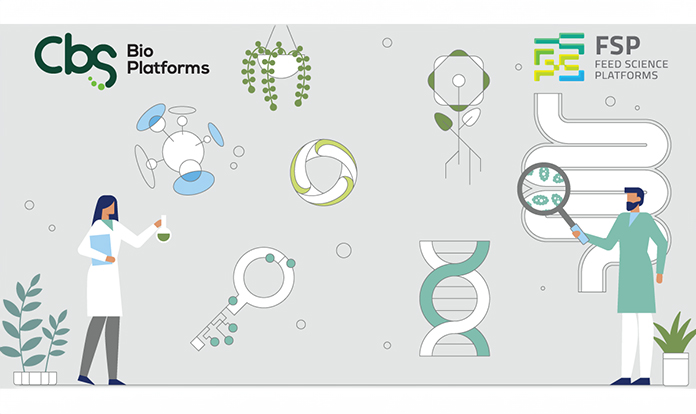 Cbs Bio Platforms

FSP FEED SCIENCE PLATFORMS